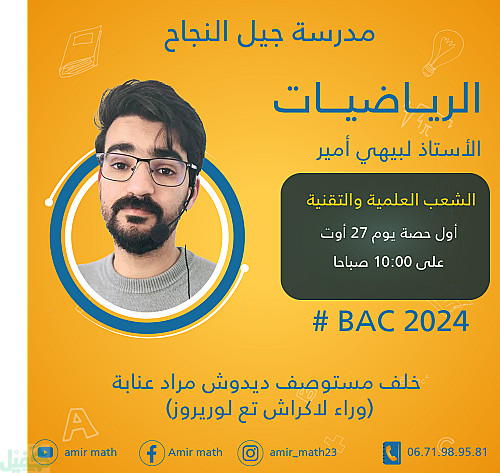 مدرسة جيل النجاح

الرياضيات

الأستاذ لبيهي أمير

الشعب العلمية والتقنية

أول حصة يوم 27 أوت

على 10:00 صباحا

# BAC 2024

خلف مستوصف ديدوش مراد عنابة
(وراء لاكراش تع لوريروز)

amir math

Amir math

amir_math23

06.71.98.95.81